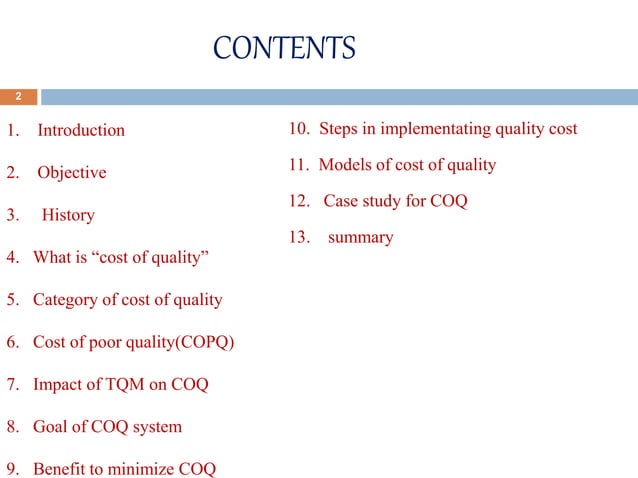 CONTENTS

2

1. Introduction
2. Objective
3. History
4. What is “cost of quality”
5. Category of cost of quality
6. Cost of poor quality(COPQ)
7. Impact of TQM on COQ
8. Goal of COQ system
9. Benefit to minimize COQ

10. Steps in implementating quality cost
11. Models of cost of quality
12. Case study for COQ
13. summary